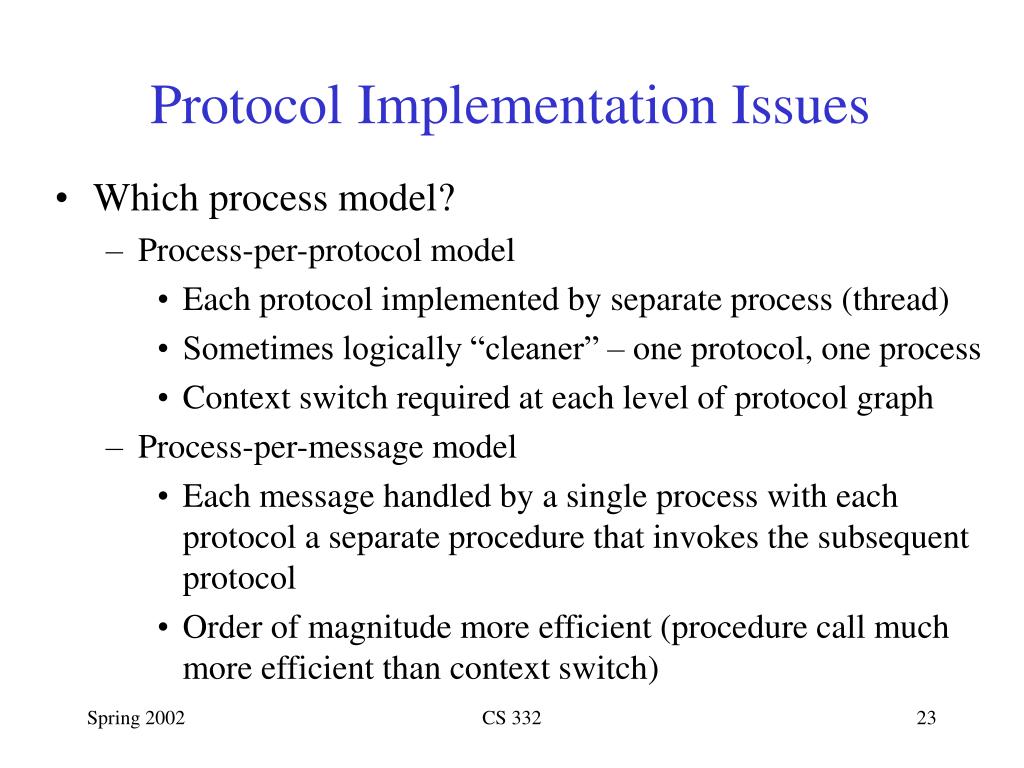 Protocol Implementation Issues

• Which process model?
– Process-per-protocol model
• Each protocol implemented by separate process (thread)
• Sometimes logically “cleaner” – one protocol, one process
• Context switch required at each level of protocol graph
– Process-per-message model
• Each message handled by a single process with each protocol a separate procedure that invokes the subsequent protocol
• Order of magnitude more efficient (procedure call much more efficient than context switch)

Spring 2002

CS 332

23